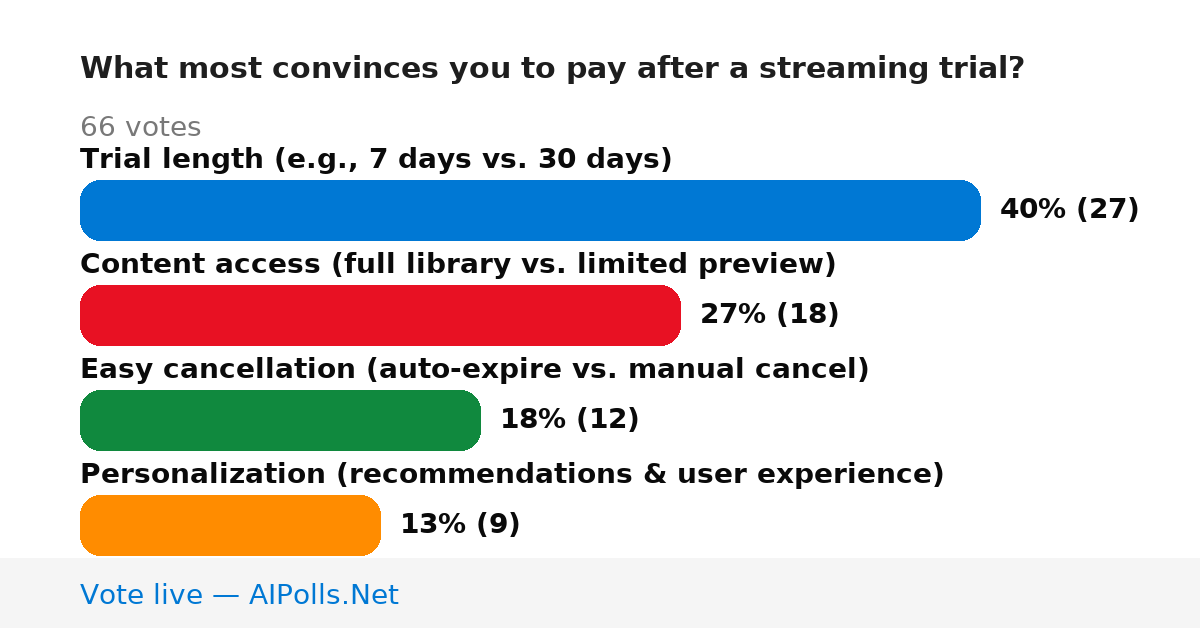 What most convinces you to pay after a streaming trial?

66 votes

Trial length (e.g., 7 days vs. 30 days)

40% (27)

Content access (full library vs. limited preview)

27% (18)

Easy cancellation (auto-expire vs. manual cancel)

18% (12)

Personalization (recommendations & user experience)

13% (9)

Vote live — AIPolls.Net